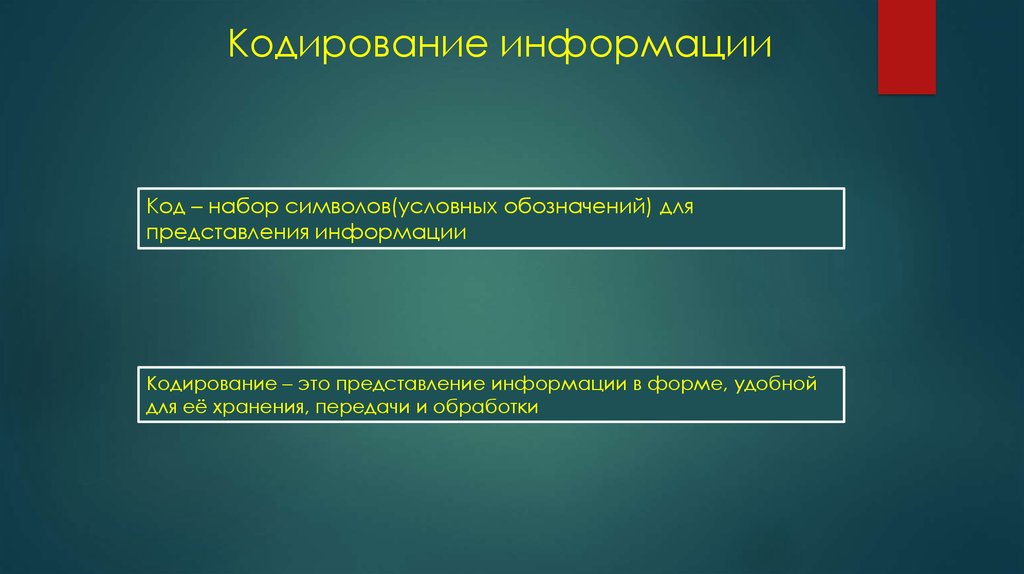 Кодирование информации

Код – набор символов(условных обозначений) для представления информации

Кодирование – это представление информации в форме, удобной для её хранения, передачи и обработки